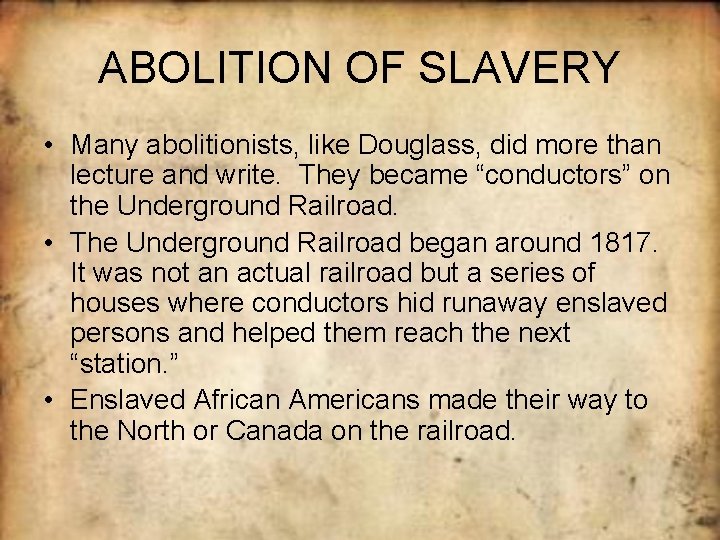 ABOLITION OF SLAVERY

• Many abolitionists, like Douglass, did more than lecture and write. They became “conductors” on the Underground Railroad.
• The Underground Railroad began around 1817. It was not an actual railroad but a series of houses where conductors hid runaway enslaved persons and helped them reach the next “station.”
• Enslaved African Americans made their way to the North or Canada on the railroad.